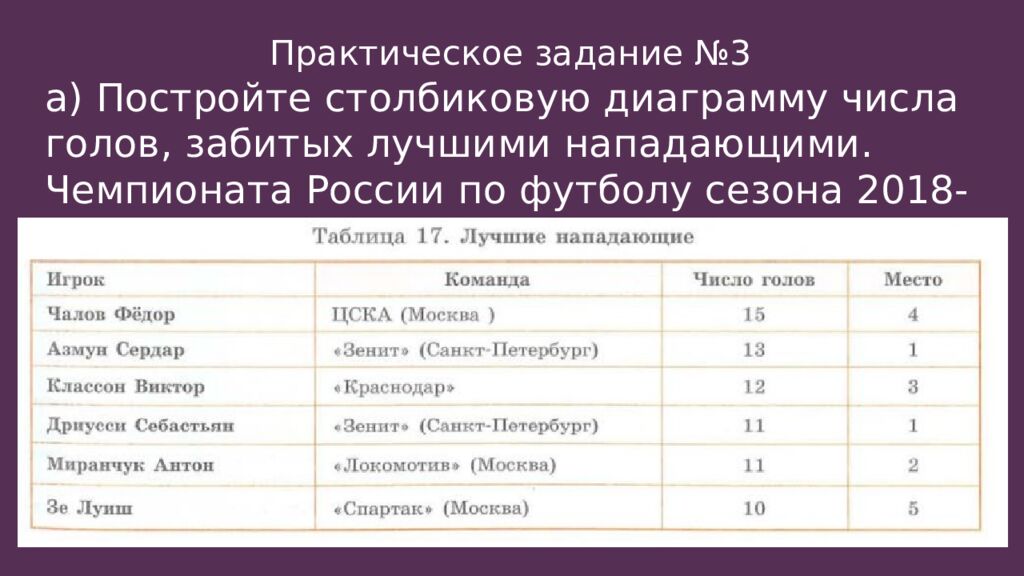 Практическое задание №3

а) Постройте столбиковую диаграмму числа голов, забитых лучшими нападающими. Чемпионата России по футболу сезона 2018-

Таблица 17. Лучшие нападающие

| Игрок | Команда | Число голов | Место |
|---|---|---|---|
| Чалов Фёдор | ЦСКА (Москва ) | 15 | 4 |
| Азмун Сердар | «Зенит» (Санкт-Петербург) | 13 | 1 |
| Классон Виктор | «Краснодар» | 12 | 3 |
| Дриусси Себастьян | «Зенит» (Санкт-Петербург) | 11 | 1 |
| Миранчук Антон | «Локомотив» (Москва) | 11 | 2 |
| Зе Луиш | «Спартак» (Москва) | 10 | 5 |